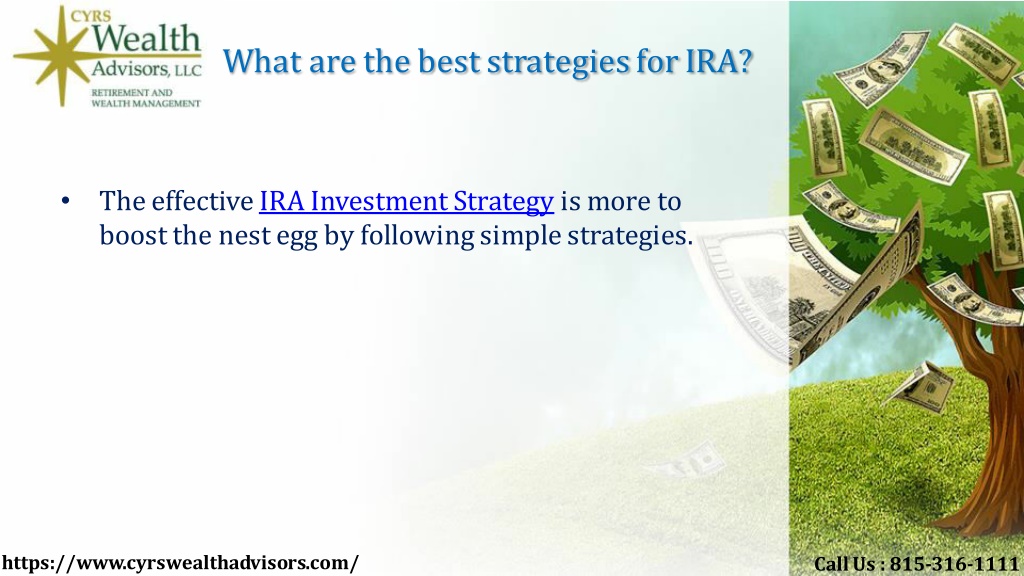 CYRS Wealth Advisors, LLC
RETIREMENT AND WEALTH MANAGEMENT

What are the best strategies for IRA?

• The effective IRA Investment Strategy is more to boost the nest egg by following simple strategies.

https://www.cyrswealthadvisors.com/

Call Us : 815-316-1111